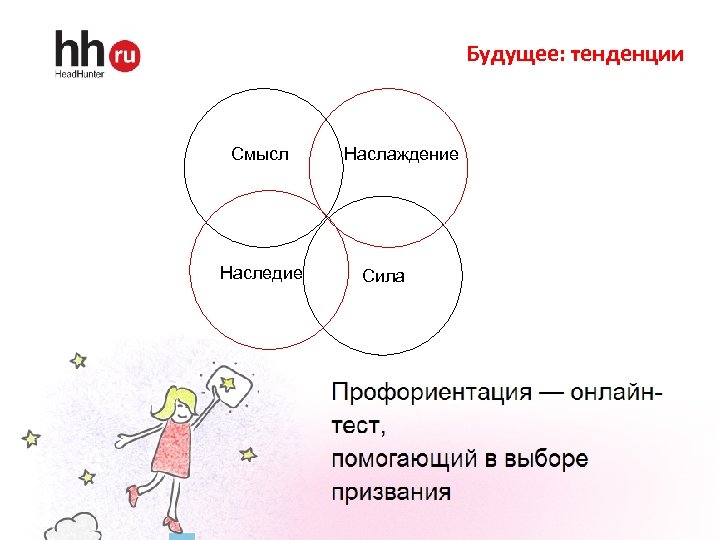 hh ru
HeadHunter

Будущее: тенденции

Смысл

Наслаждение

Наследие

Сила

Профориентация — онлайн-тест,
помогающий в выборе
призвания